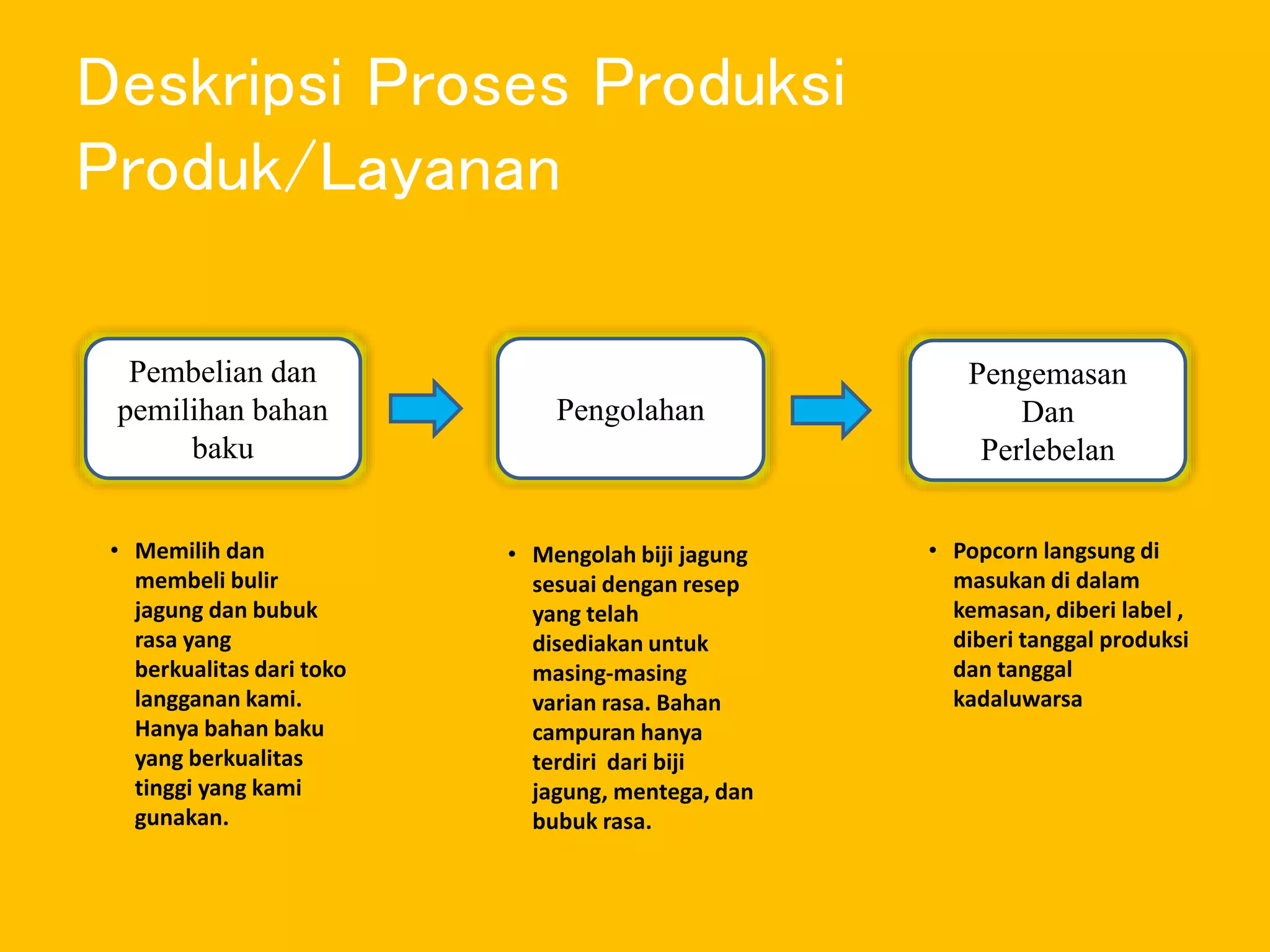 Deskripsi Proses Produksi Produk/Layanan

Pembelian dan pemilihan bahan baku

Pengolahan

Pengemasan Dan Perlebelan

• Memilih dan membeli bulir jagung dan bubuk rasa yang berkualitas dari toko langganan kami. Hanya bahan baku yang berkualitas tinggi yang kami gunakan.

• Mengolah biji jagung sesuai dengan resep yang telah disediakan untuk masing-masing varian rasa. Bahan campuran hanya terdiri dari biji jagung, mentega, dan bubuk rasa.

• Popcorn langsung di masukan di dalam kemasan, diberi label , diberi tanggal produksi dan tanggal kadaluwarsa